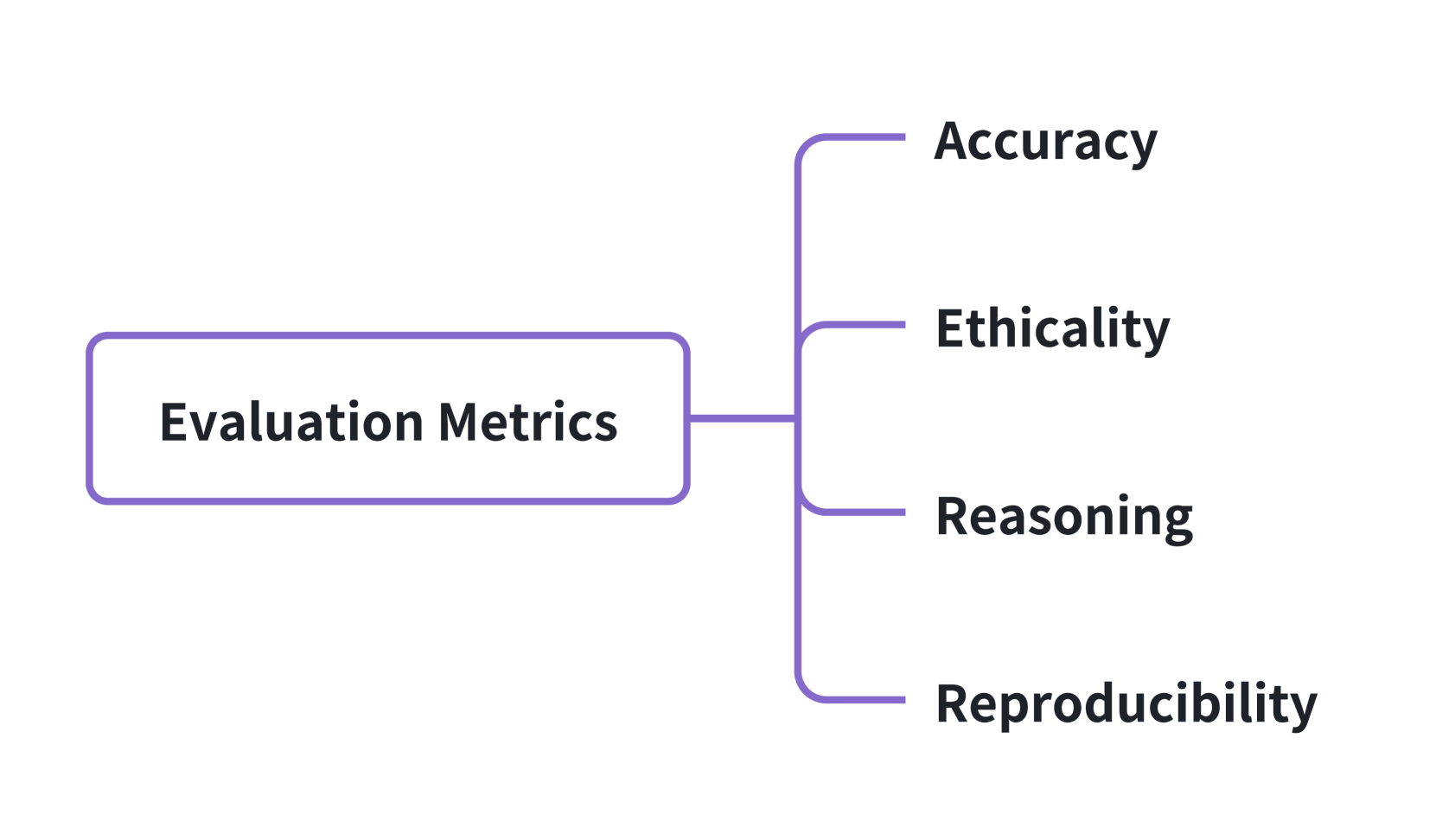 Evaluation Metrics

Accuracy

Ethicality

Reasoning

Reproducibility